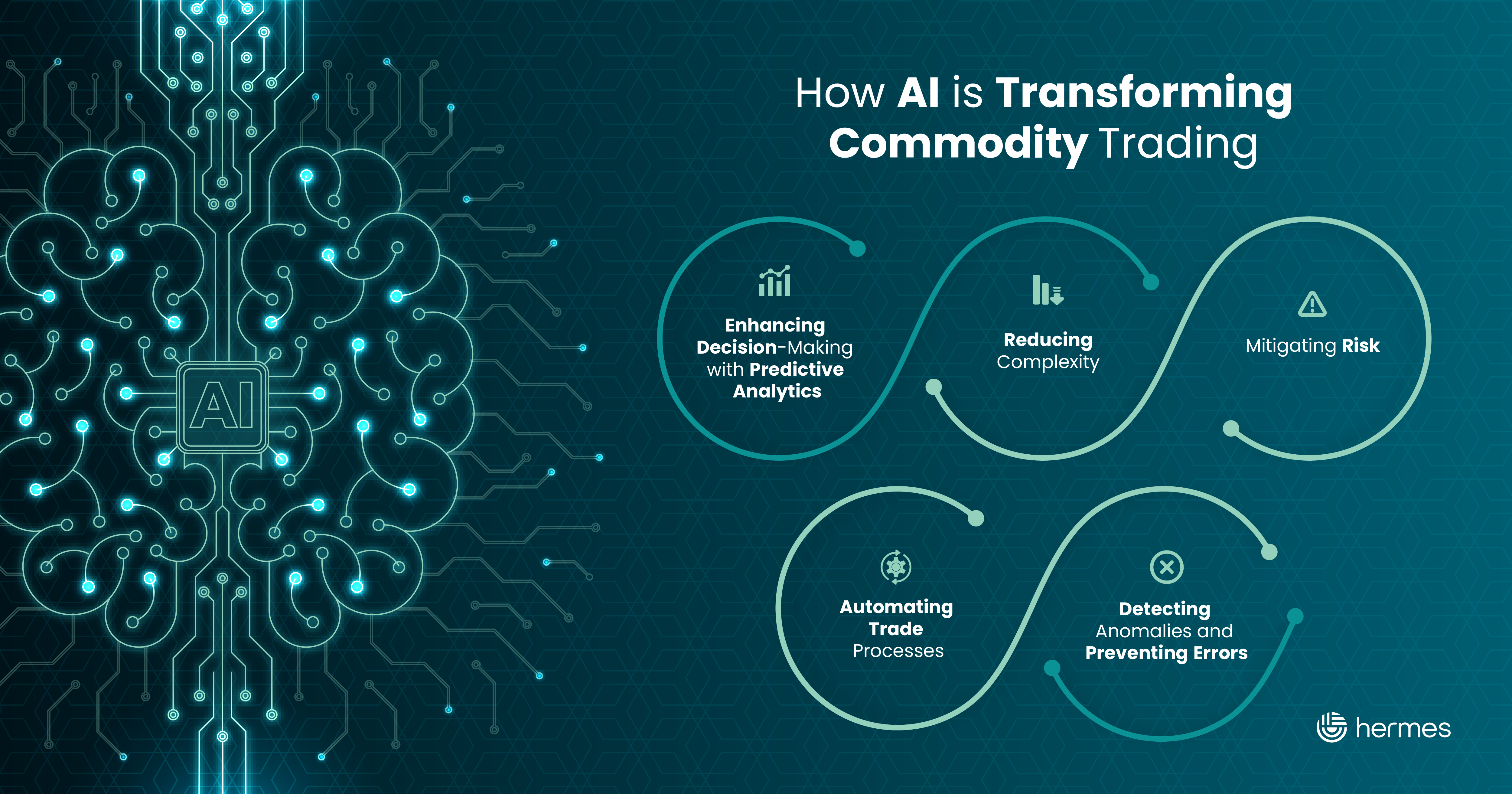 AI

How AI is Transforming Commodity Trading

Enhancing Decision-Making with Predictive Analytics

Reducing Complexity

Mitigating Risk

Automating Trade Processes

Detecting Anomalies and Preventing Errors

hermes